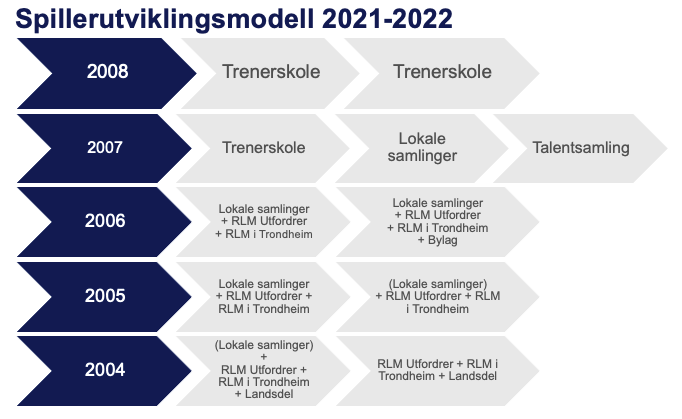 Spillerutviklingsmodell 2021-2022

2008

Trenerskole

Trenerskole

2007

Trenerskole

Lokale samlinger

Talentsamling

2006

Lokale samlinger + RLM Utfordrer + RLM i Trondheim

Lokale samlinger + RLM Utfordrer + RLM i Trondheim + Bylag

2005

Lokale samlinger + RLM Utfordrer + RLM i Trondheim

(Lokale samlinger) + RLM Utfordrer + RLM i Trondheim

2004

(Lokale samlinger) + RLM Utfordrer + RLM i Trondheim + Landsdel

RLM Utfordrer + RLM i Trondheim + Landsdel